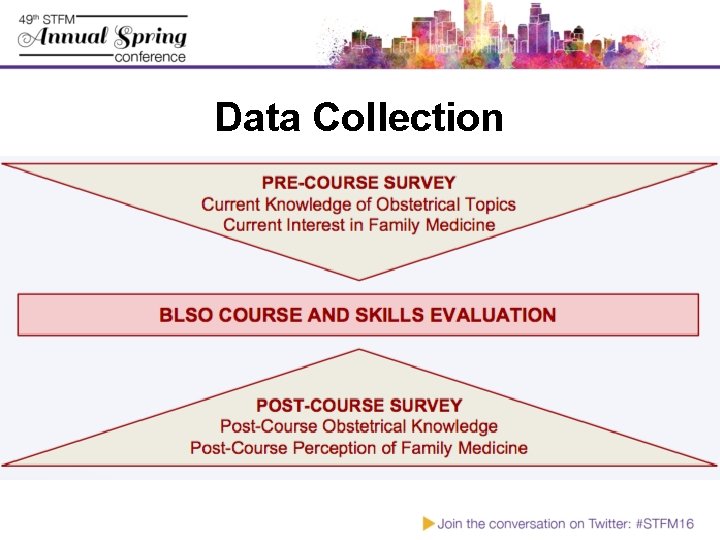 49th STFM
Annual Spring
conference

Data Collection

PRE-COURSE SURVEY
Current Knowledge of Obstetrical Topics
Current Interest in Family Medicine

BLSO COURSE AND SKILLS EVALUATION

POST-COURSE SURVEY
Post-Course Obstetrical Knowledge
Post-Course Perception of Family Medicine

Join the conversation on Twitter: #STFM16